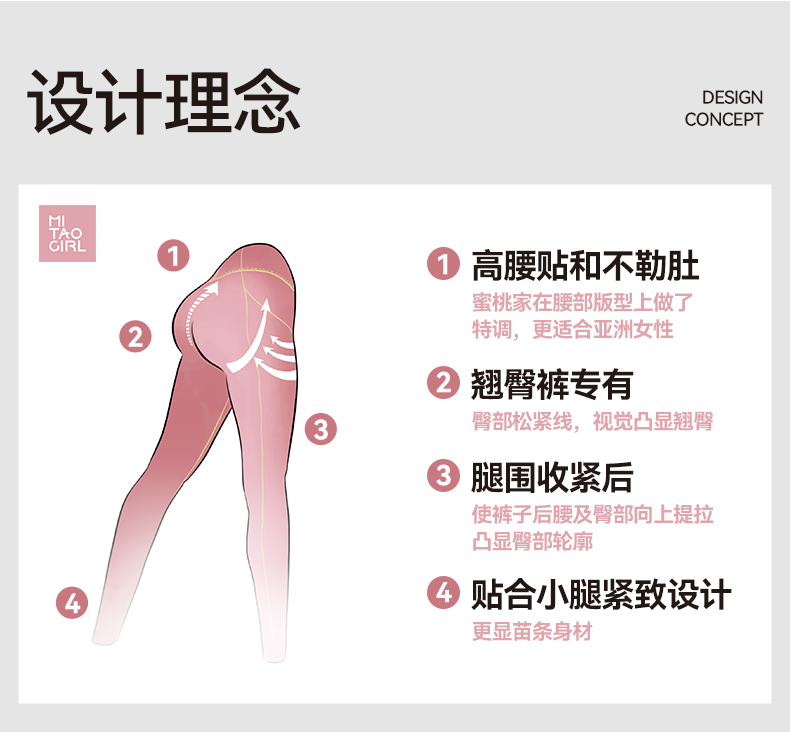 设计理念

DESIGN CONCEPT

MI TAO GIRL

1

2

3

4

1 高腰贴和不勒肚

蜜桃家在腰部版型上做了特调，更适合亚洲女性

2 翘臀裤专有

臀部松紧线，视觉凸显翘臀

3 腿围收紧后

使裤子后腰及臀部向上提拉凸显臀部轮廓

4 贴合小腿紧致设计

更显苗条身材